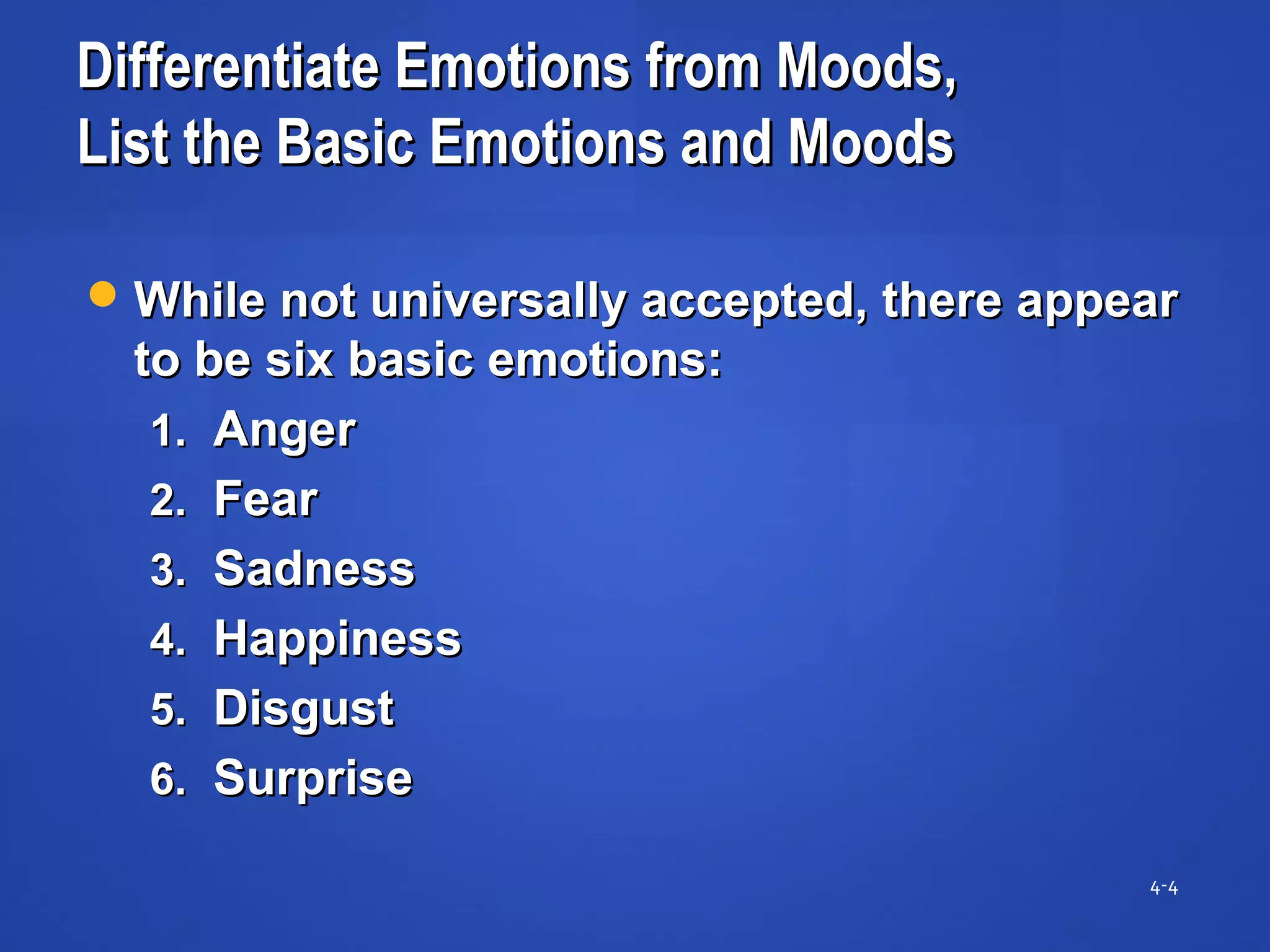 Differentiate Emotions from Moods, List the Basic Emotions and Moods

• While not universally accepted, there appear to be six basic emotions:

1. Anger
2. Fear
3. Sadness
4. Happiness
5. Disgust
6. Surprise

4-4